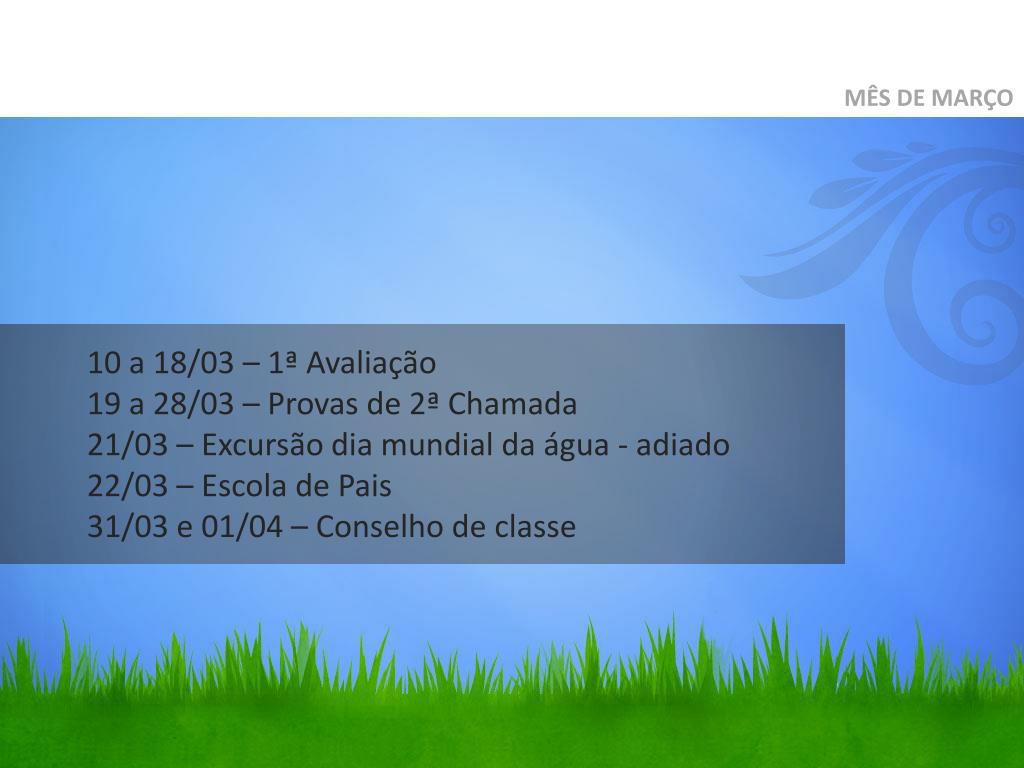 MÊS DE MARÇO

10 a 18/03 – 1ª Avaliação
19 a 28/03 – Provas de 2ª Chamada
21/03 – Excursão dia mundial da água - adiado
22/03 – Escola de Pais
31/03 e 01/04 – Conselho de classe